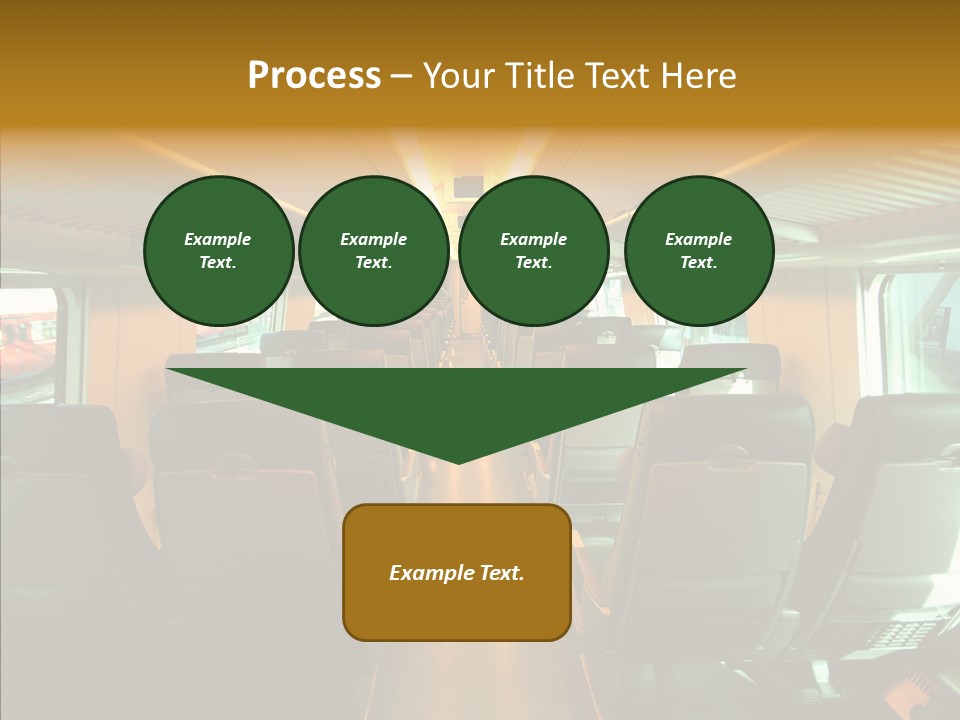 Process – Your Title Text Here

Example Text.

Example Text.

Example Text.

Example Text.

Example Text.